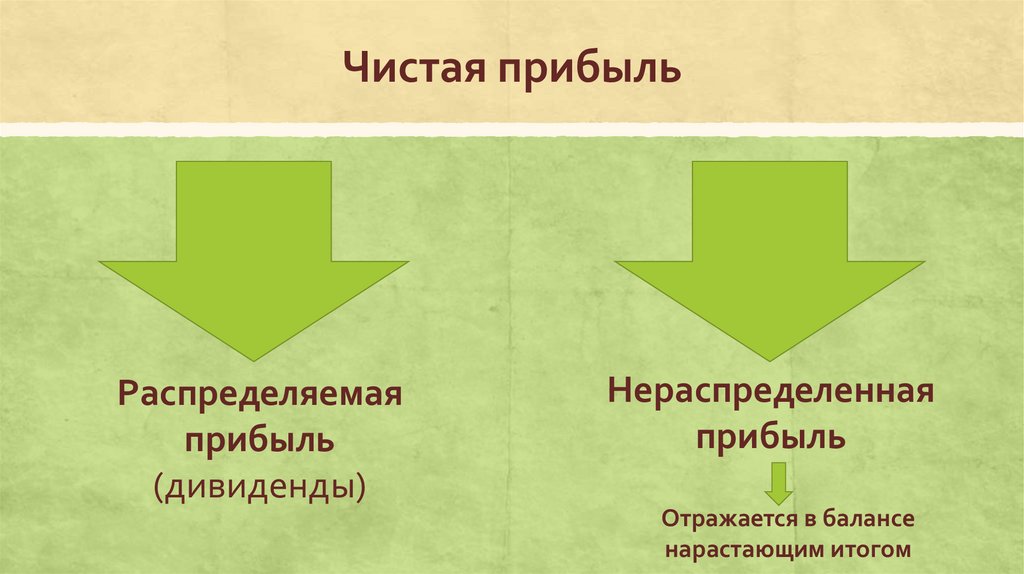 Чистая прибыль

Распределяемая прибыль
(дивиденды)

Нераспределенная прибыль

Отражается в балансе нарастающим итогом